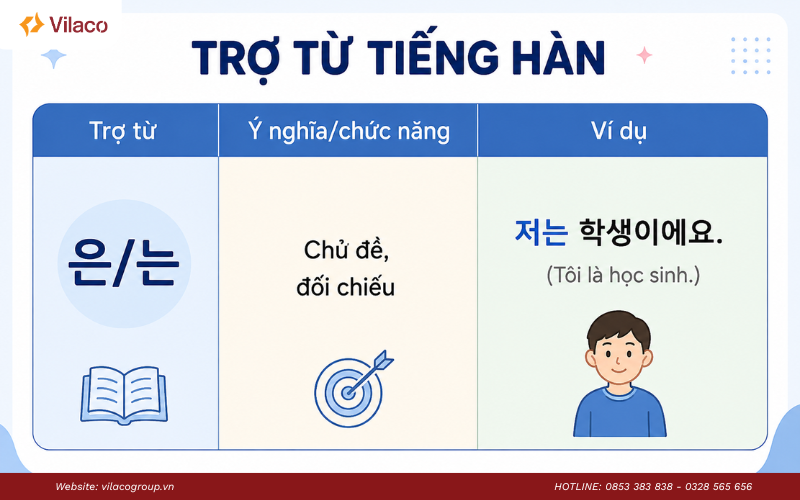 Vilaco

TRỢ TỪ TIẾNG HÀN

| Trợ từ | Ý nghĩa/chức năng | Ví dụ |
|---|---|---|
| 은/는 | Chủ đề, đối chiếu | 저는 학생이에요. (Tôi là học sinh.) |

Website: vilacogroup.vn

HOTLINE: 0853 383 838 - 0328 565 656